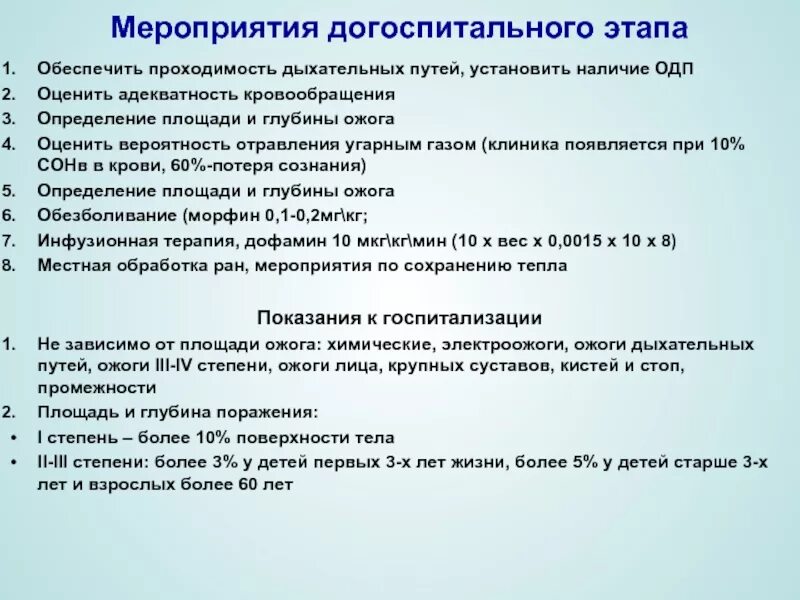 Мероприятия догоспитального этапа

1. Обеспечить проходимость дыхательных путей, установить наличие ОДП
2. Оценить адекватность кровообращения
3. Определение площади и глубины ожога
4. Оценить вероятность отравления угарным газом (клиника появляется при 10% СОНв в крови, 60%-потеря сознания)
5. Определение площади и глубины ожога
6. Обезболивание (морфин 0,1-0,2мг\кг;
7. Инфузионная терапия, дофамин 10 мкг\кг\мин (10 х вес х 0,0015 х 10 х 8)
8. Местная обработка ран, мероприятия по сохранению тепла

Показания к госпитализации

1. Не зависимо от площади ожога: химические, электроожоги, ожоги дыхательных путей, ожоги III-IV степени, ожоги лица, крупных суставов, кистей и стоп, промежности
2. Площадь и глубина поражения:
• I степень – более 10% поверхности тела
• II-III степени: более 3% у детей первых 3-х лет жизни, более 5% у детей старше 3-х лет и взрослых более 60 лет